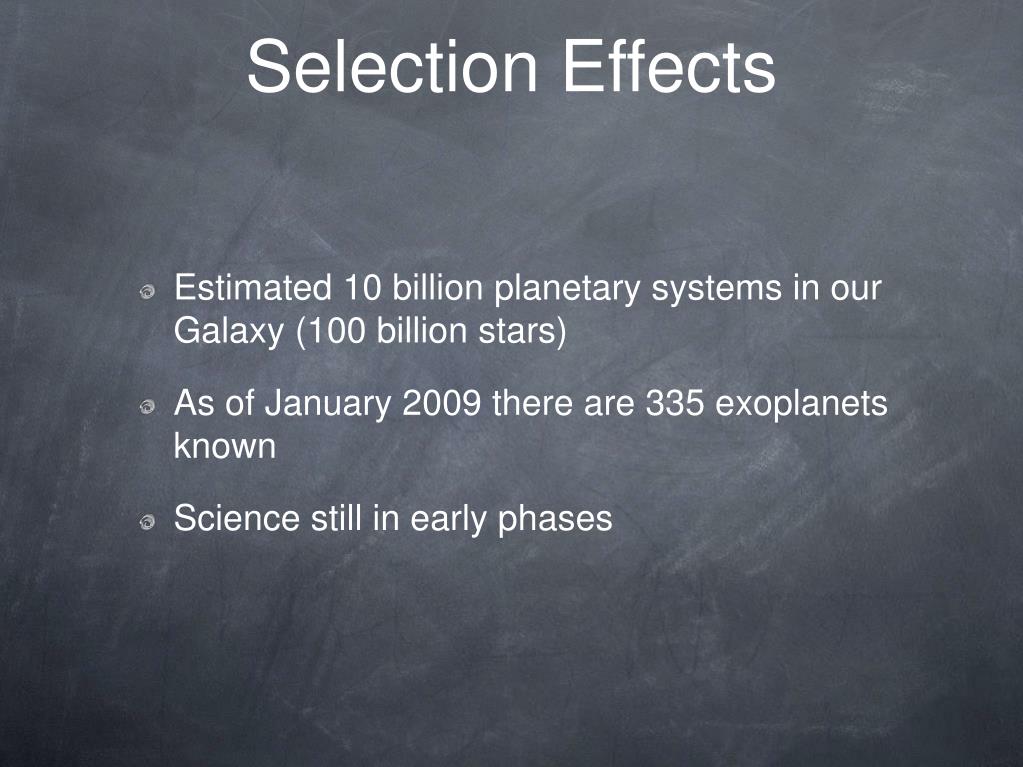 Selection Effects

Estimated 10 billion planetary systems in our Galaxy (100 billion stars)

As of January 2009 there are 335 exoplanets known

Science still in early phases